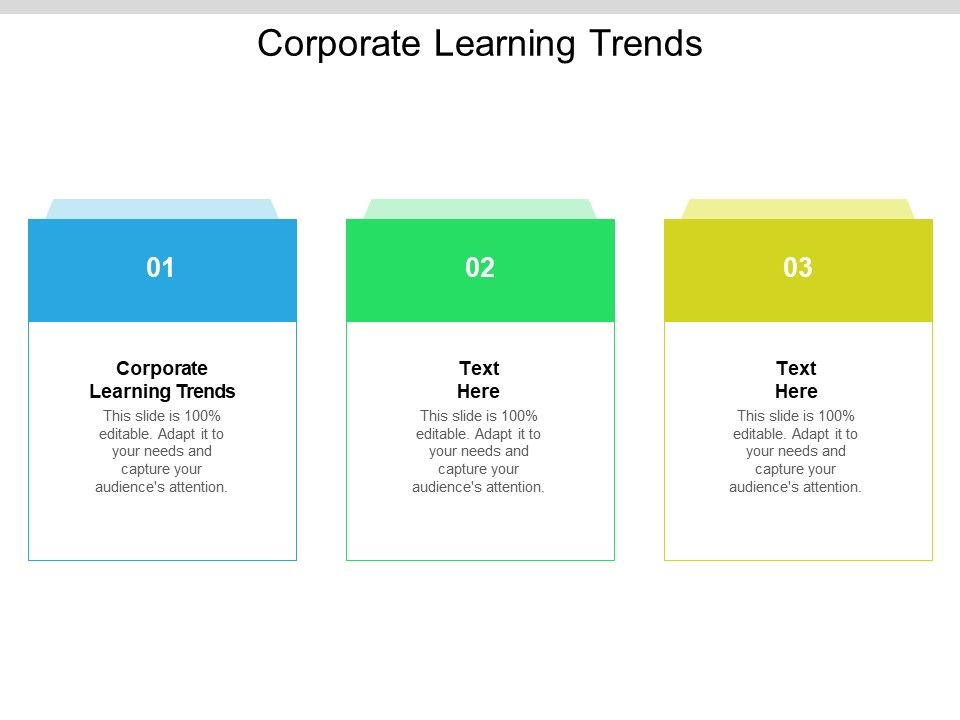 Corporate Learning Trends

01

Corporate Learning Trends

This slide is 100% editable. Adapt it to your needs and capture your audience's attention.

02

Text Here

This slide is 100% editable. Adapt it to your needs and capture your audience's attention.

03

Text Here

This slide is 100% editable. Adapt it to your needs and capture your audience's attention.